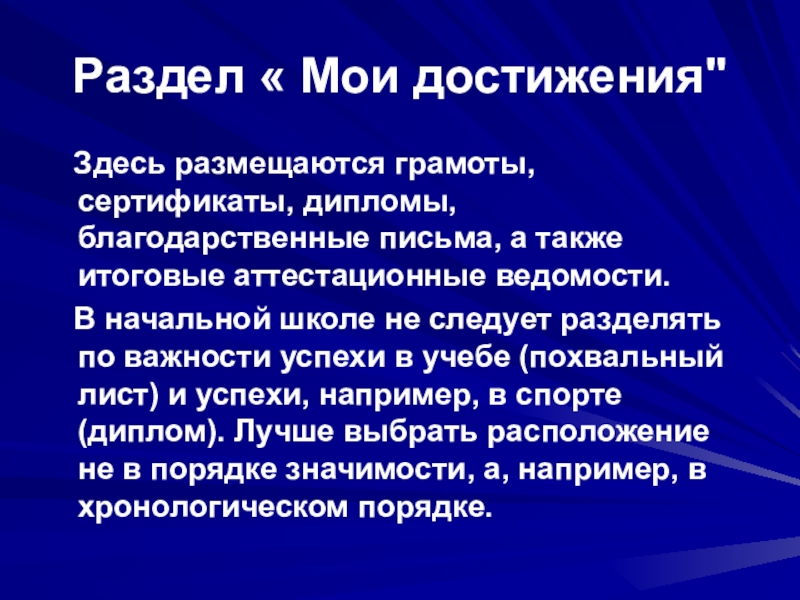 Раздел « Мои достижения"

Здесь размещаются грамоты, сертификаты, дипломы, благодарственные письма, а также итоговые аттестационные ведомости.

В начальной школе не следует разделять по важности успехи в учебе (похвальный лист) и успехи, например, в спорте (диплом). Лучше выбрать расположение не в порядке значимости, а, например, в хронологическом порядке.